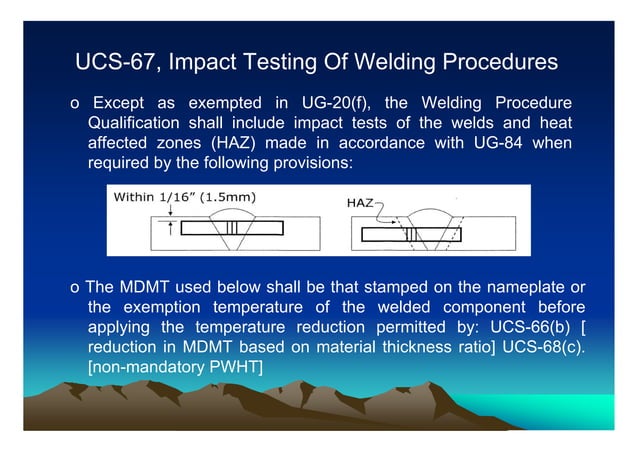 UCS-67, Impact Testing Of Welding Procedures

o Except as exempted in UG-20(f), the Welding Procedure Qualification shall include impact tests of the welds and heat affected zones (HAZ) made in accordance with UG-84 when required by the following provisions:

Within 1/16" (1.5mm)

HAZ

o The MDMT used below shall be that stamped on the nameplate or the exemption temperature of the welded component before applying the temperature reduction permitted by: UCS-66(b) [ reduction in MDMT based on material thickness ratio] UCS-68(c). [non-mandatory PWHT]